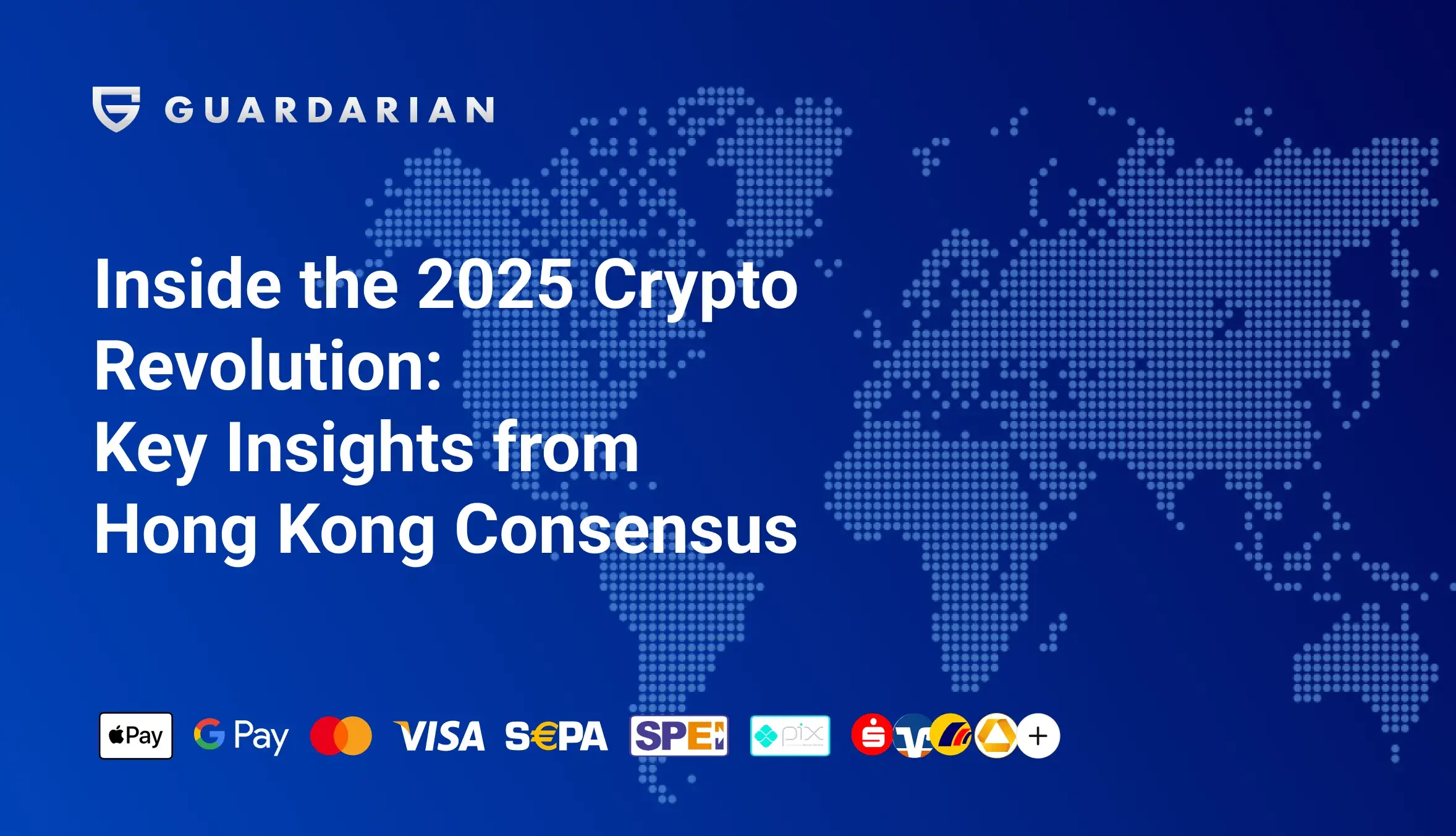 GUARDARIAN

Inside the 2025 Crypto Revolution: Key Insights from Hong Kong Consensus

Pay G Pay VISA S€PA SPEI pix +